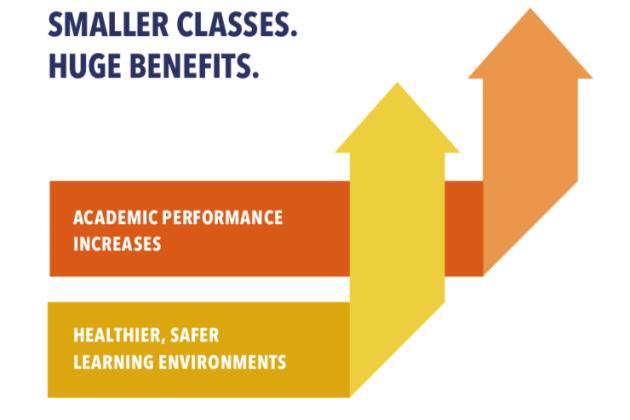 SMALLER CLASSES.
HUGE BENEFITS.

ACADEMIC PERFORMANCE INCREASES

HEALTHIER, SAFER LEARNING ENVIRONMENTS